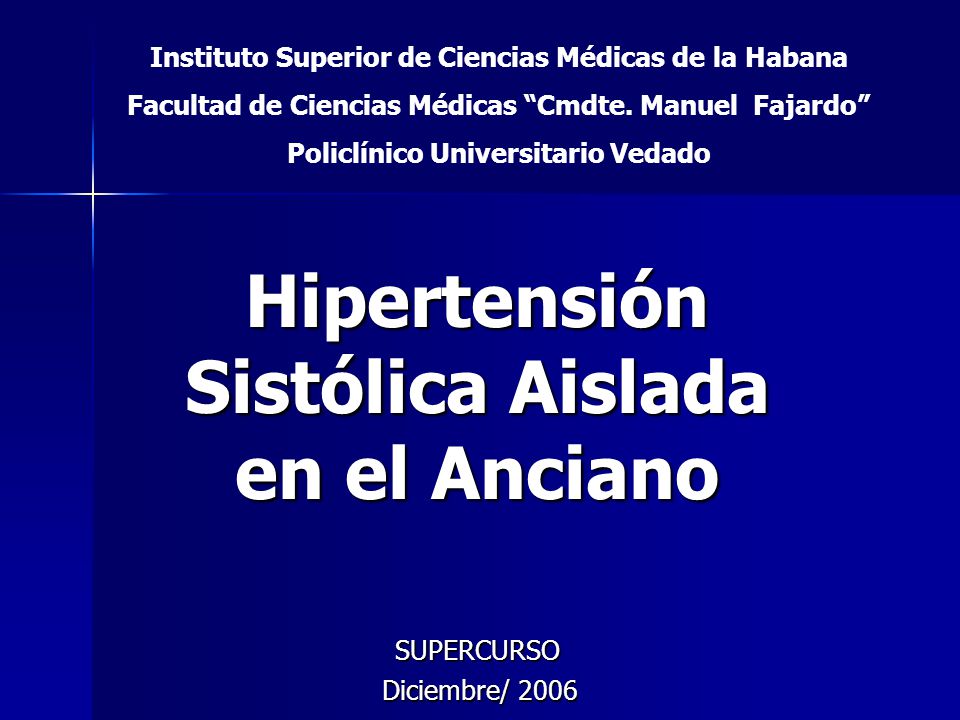 Instituto Superior de Ciencias Médicas de la Habana
Facultad de Ciencias Médicas “Cmdte. Manuel Fajardo”
Policlínico Universitario Vedado

Hipertensión Sistólica Aislada en el Anciano

SUPERCURSO
Diciembre/ 2006